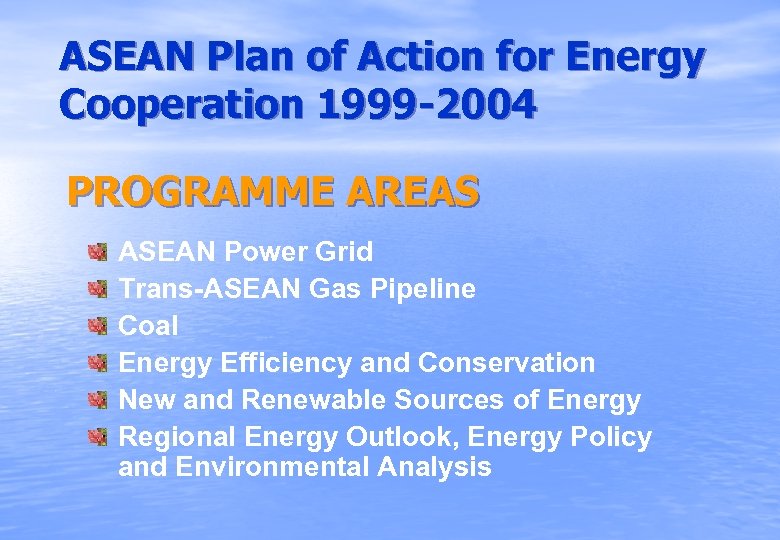 ASEAN Plan of Action for Energy Cooperation 1999-2004

PROGRAMME AREAS

- ASEAN Power Grid
- Trans-ASEAN Gas Pipeline
- Coal
- Energy Efficiency and Conservation
- New and Renewable Sources of Energy
- Regional Energy Outlook, Energy Policy and Environmental Analysis